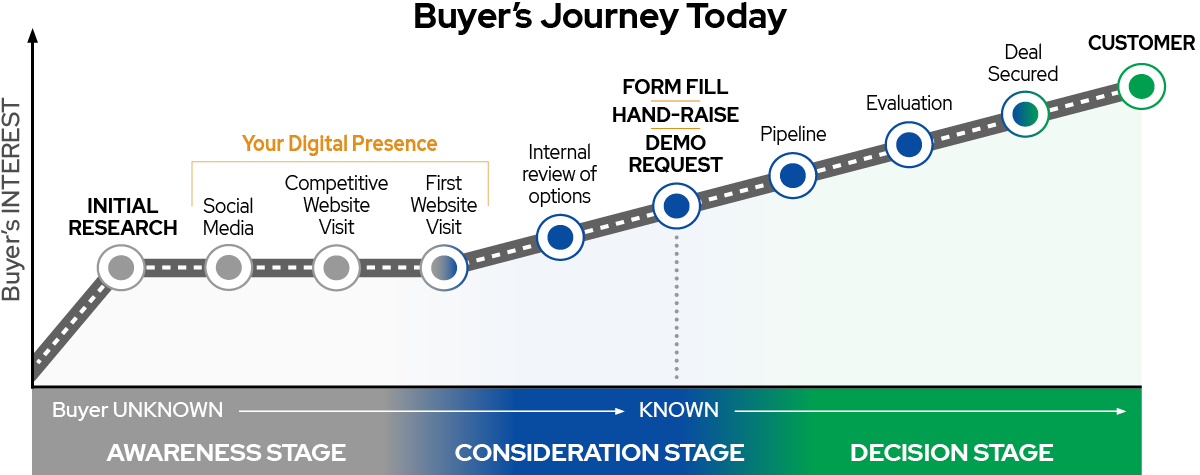 Buyer's Journey Today

Buyer's INTEREST

Your Digital Presence

INITIAL RESEARCH

Social Media

Competitive Website Visit

First Website Visit

Internal review of options

FORM FILL

HAND-RAISE

DEMO REQUEST

Pipeline

Evaluation

Deal Secured

CUSTOMER

Buyer UNKNOWN

KNOWN

AWARENESS STAGE

CONSIDERATION STAGE

DECISION STAGE